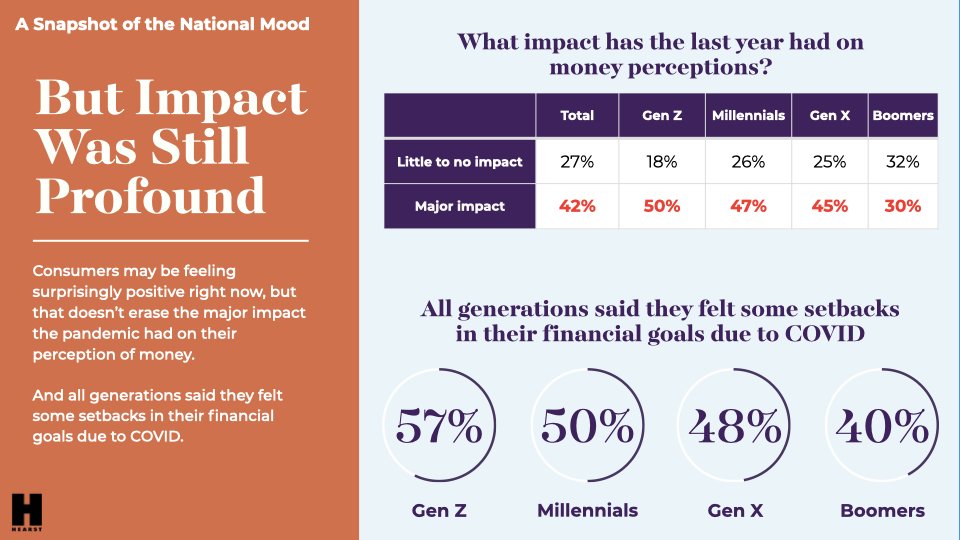 A Snapshot of the National Mood

But Impact Was Still Profound

Consumers may be feeling surprisingly positive right now, but that doesn't erase the major impact the pandemic had on their perception of money.

And all generations said they felt some setbacks in their financial goals due to COVID.

H
HEARST

What impact has the last year had on money perceptions?

| | Total | Gen Z | Millennials | Gen X | Boomers |
|---|---|---|---|---|---|
| Little to no impact | 27% | 18% | 26% | 25% | 32% |
| Major impact | 42% | 50% | 47% | 45% | 30% |

All generations said they felt some setbacks in their financial goals due to COVID

57%
Gen Z

50%
Millennials

48%
Gen X

40%
Boomers